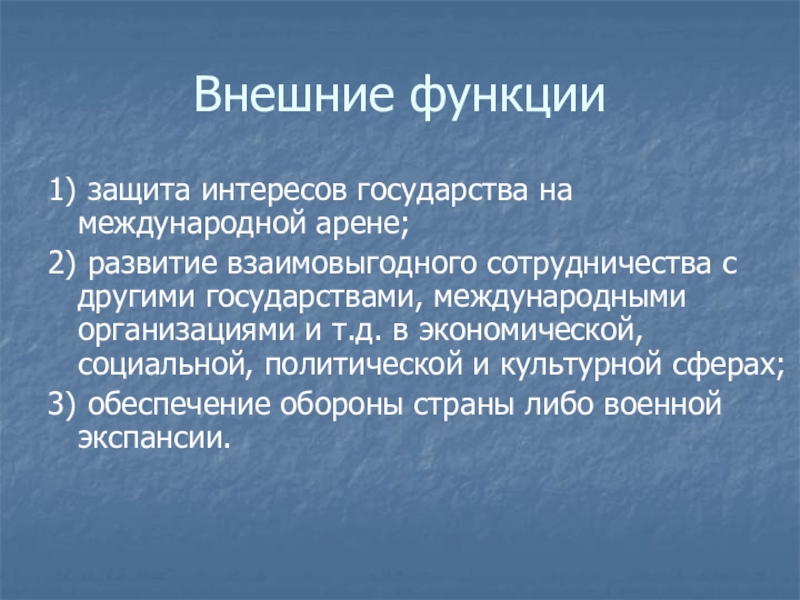 Внешние функции

1) защита интересов государства на международной арене;

2) развитие взаимовыгодного сотрудничества с другими государствами, международными организациями и т.д. в экономической, социальной, политической и культурной сферах;

3) обеспечение обороны страны либо военной экспансии.